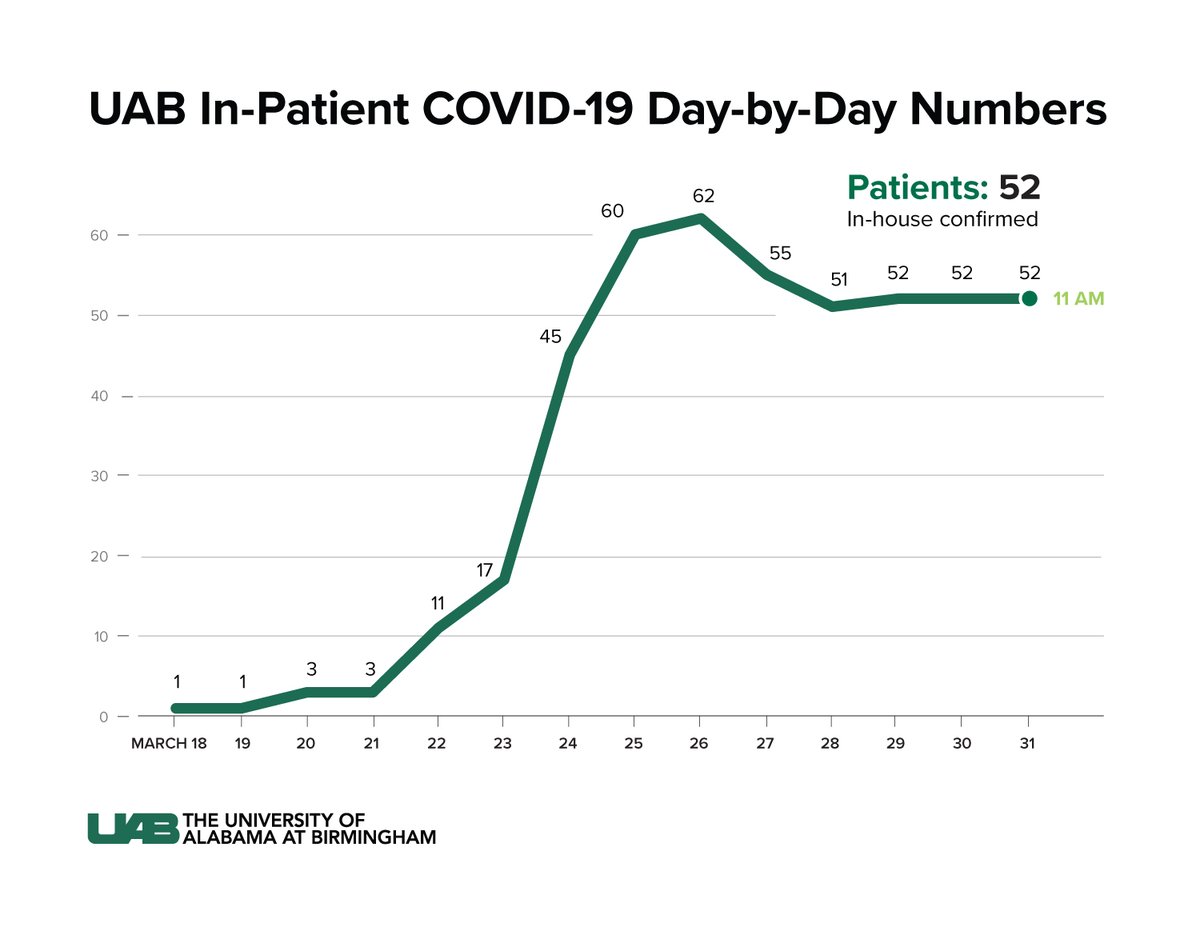 UAB In-Patient COVID-19 Day-by-Day Numbers

Patients: 52
In-house confirmed

60
50
40
30
20
10
0

1 1 3 3 11 17 45 60 62 55 51 52 52 52

11 AM

MARCH 18 19 20 21 22 23 24 25 26 27 28 29 30 31

UAB THE UNIVERSITY OF ALABAMA AT BIRMINGHAM